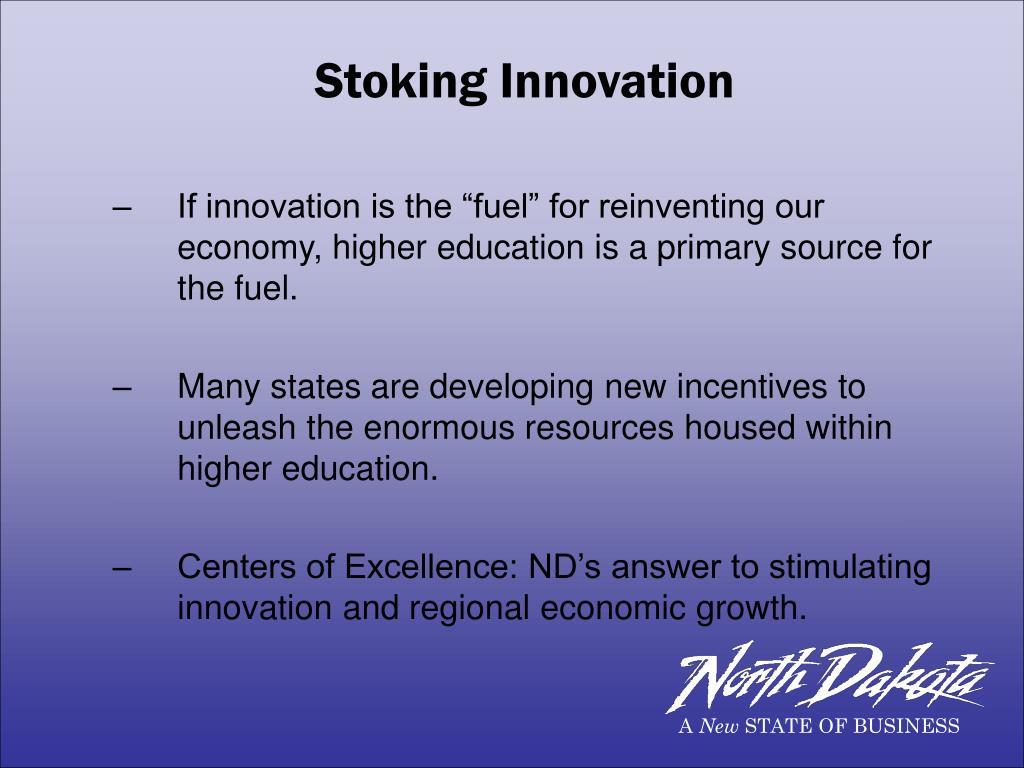 Stoking Innovation

– If innovation is the “fuel” for reinventing our economy, higher education is a primary source for the fuel.

– Many states are developing new incentives to unleash the enormous resources housed within higher education.

– Centers of Excellence: ND’s answer to stimulating innovation and regional economic growth.

North Dakota
A New STATE OF BUSINESS